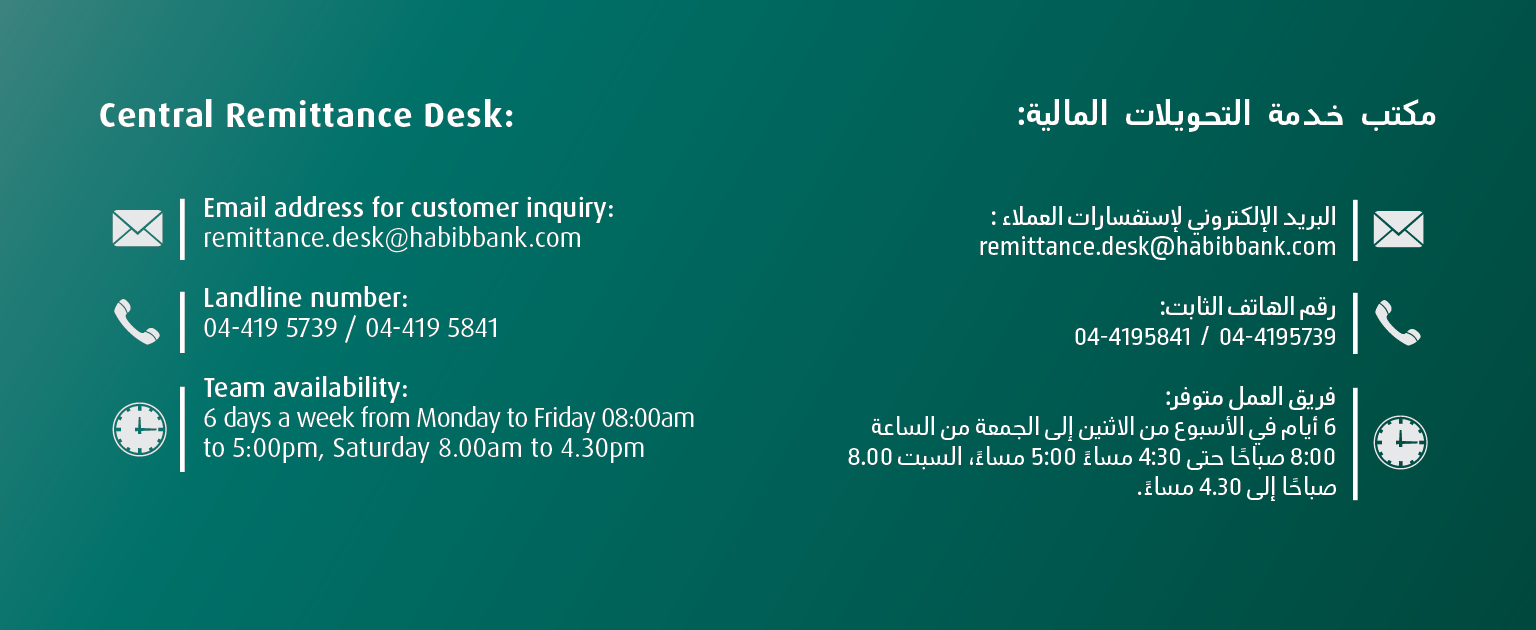 Central Remittance Desk:

Email address for customer inquiry:
remittance.desk@habibbank.com

Landline number:
04-419 5739 / 04-419 5841

Team availability:
6 days a week from Monday to Friday 08:00am to 5:00pm, Saturday 8.00am to 4.30pm

مكتب خدمة التحويلات المالية:

البريد الإلكتروني لإستفسارات العملاء :
remittance.desk@habibbank.com

رقم الهاتف الثابت:
04-4195739 / 04-4195841

فريق العمل متوفر:
6 أيام في الأسبوع من الاثنين إلى الجمعة من الساعة 8:00 صباحًا حتى 4:30 مساءً 5:00 مساءً، السبت 8.00 صباحًا إلى 4.30 مساءً.